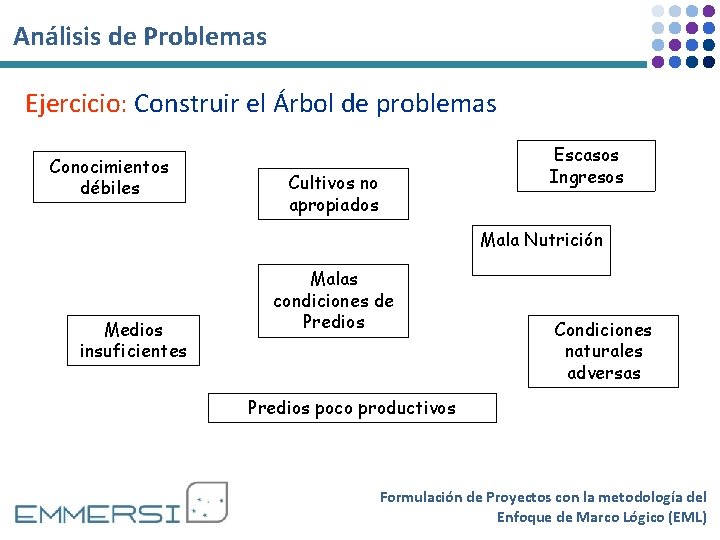 Análisis de Problemas

Ejercicio: Construir el Árbol de problemas

Conocimientos débiles

Cultivos no apropiados

Escasos Ingresos

Mala Nutrición

Malas condiciones de Predios

Medios insuficientes

Condiciones naturales adversas

Predios poco productivos

EMMERSI

Formulación de Proyectos con la metodología del Enfoque de Marco Lógico (EML)